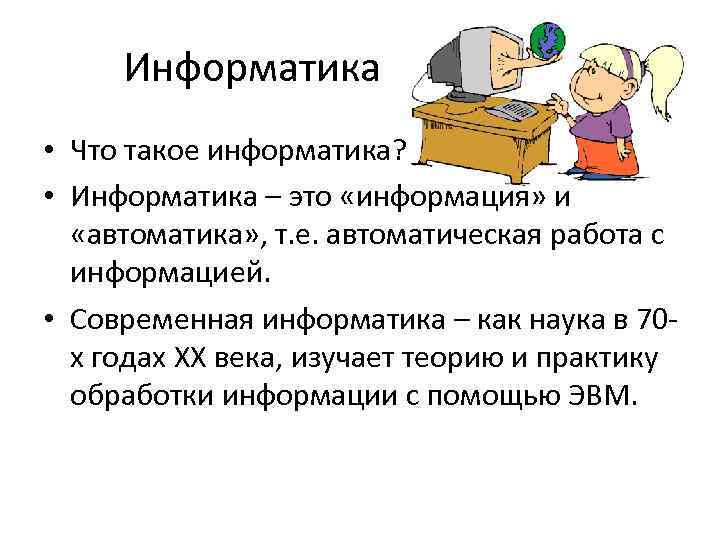 Информатика

• Что такое информатика?

• Информатика – это «информация» и «автоматика», т.е. автоматическая работа с информацией.

• Современная информатика – как наука в 70-х годах XX века, изучает теорию и практику обработки информации с помощью ЭВМ.